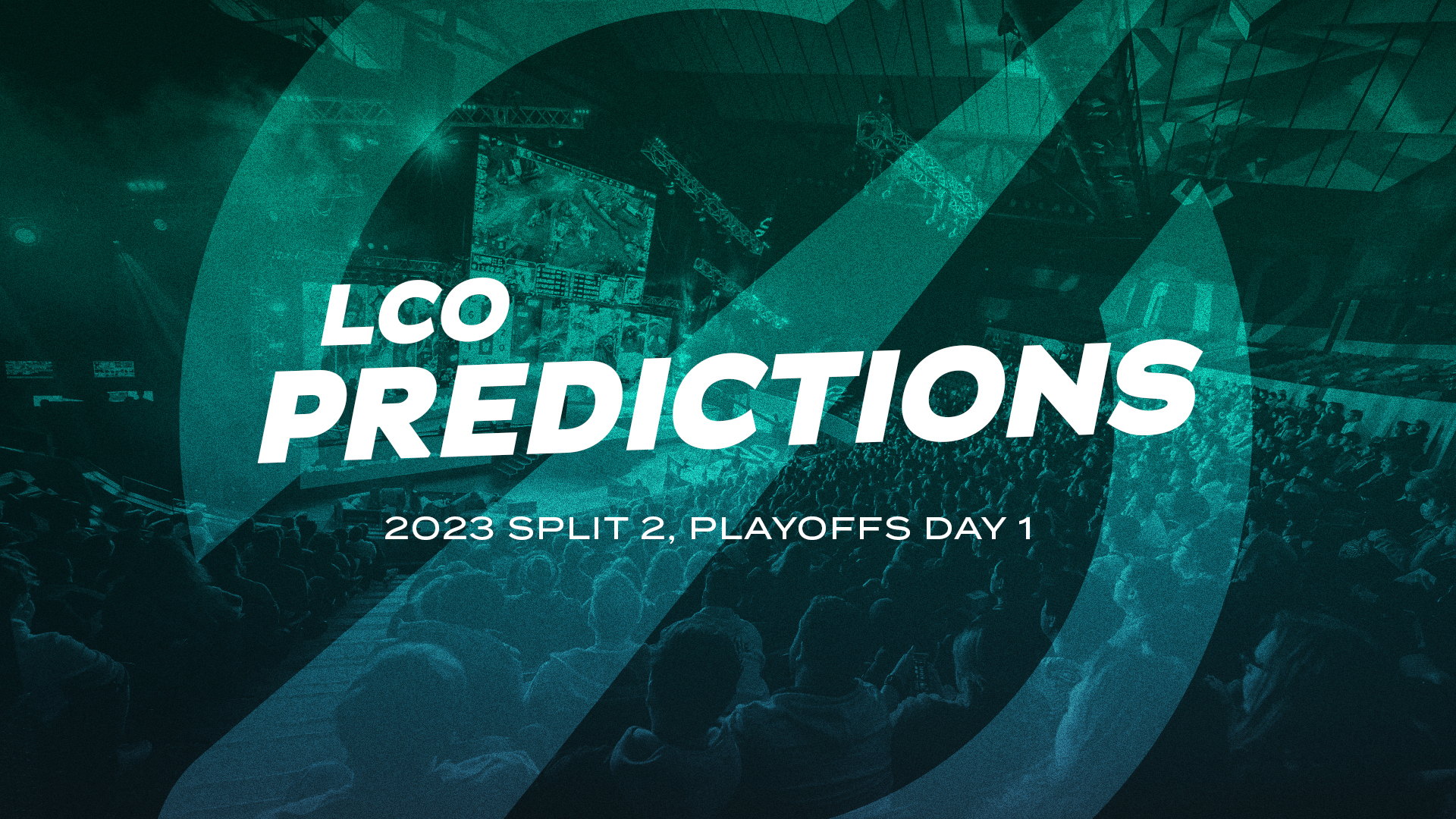 LCO
PREDICTIONS

2023 SPLIT 2, PLAYOFFS DAY 1